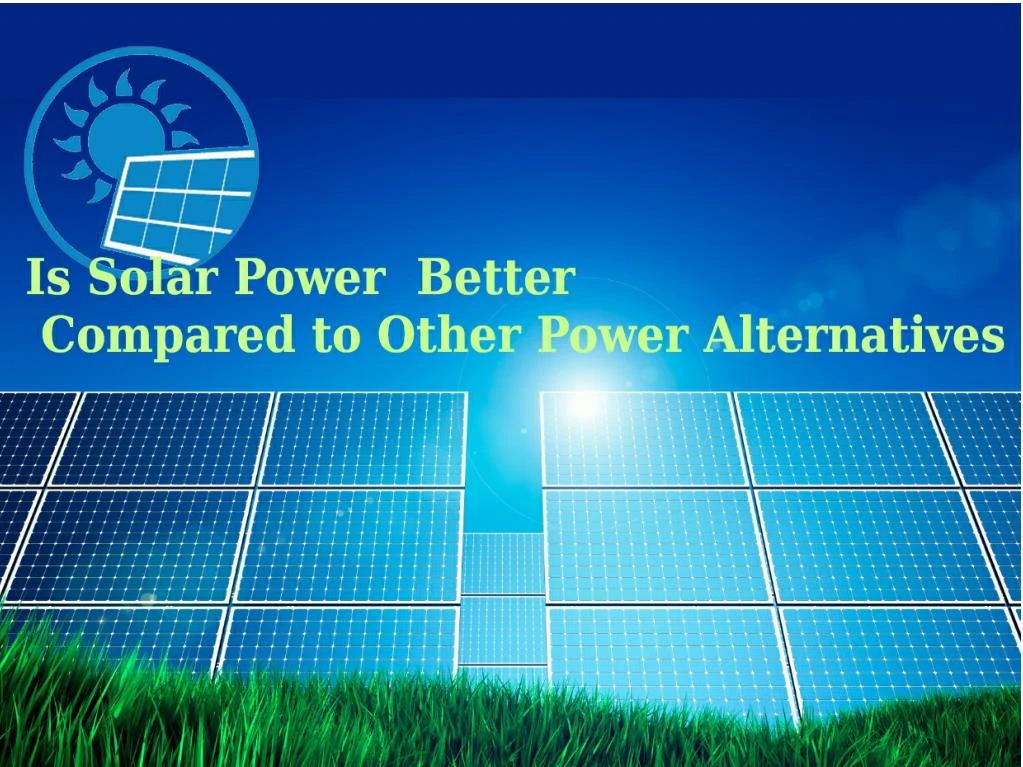 Is Solar Power  Better
Compared to Other Power Alternatives